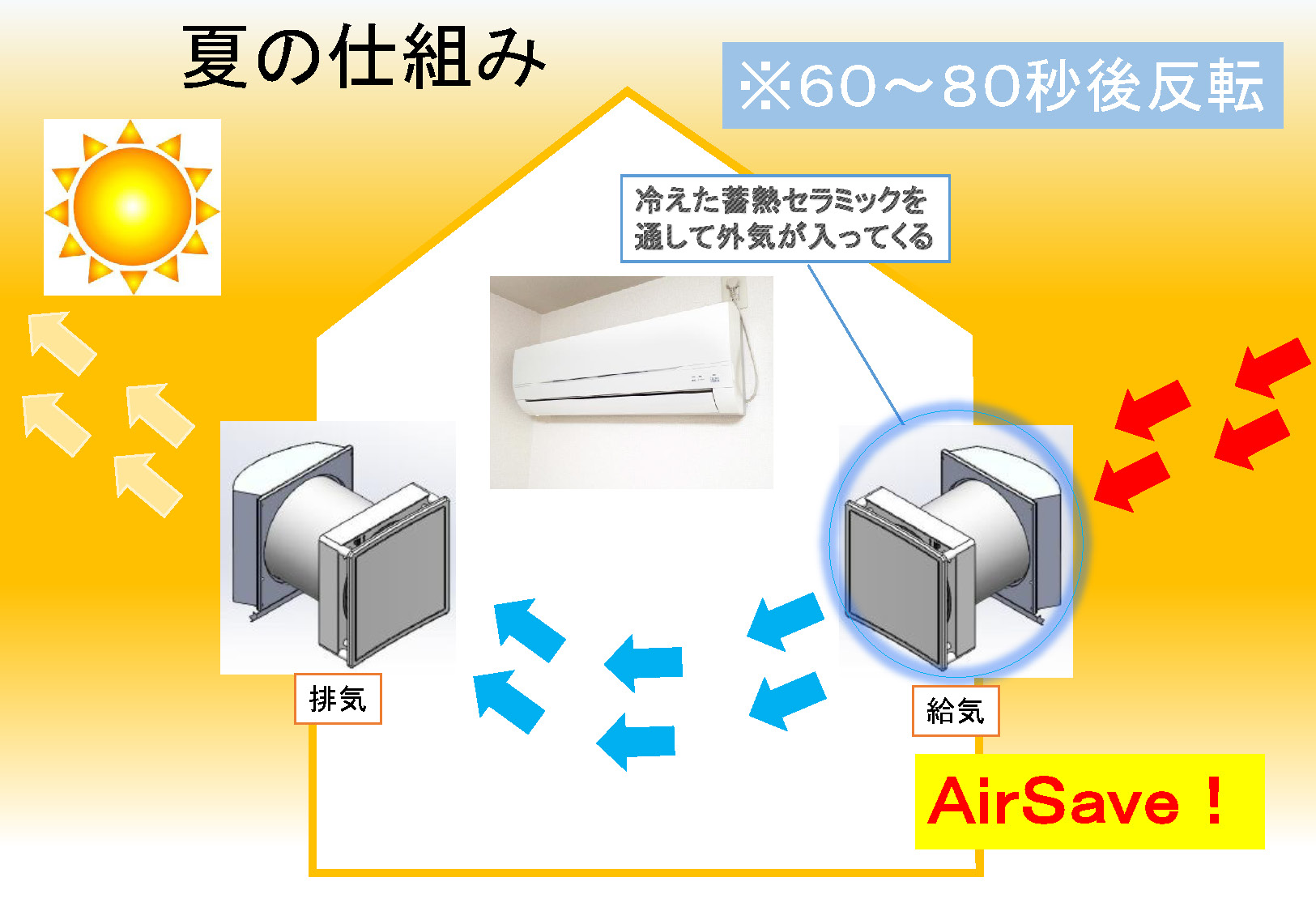 夏の仕組み

※60～80秒後反転

冷えた蓄熱セラミックを通して外気が入ってくる

排気

給気

AirSave！